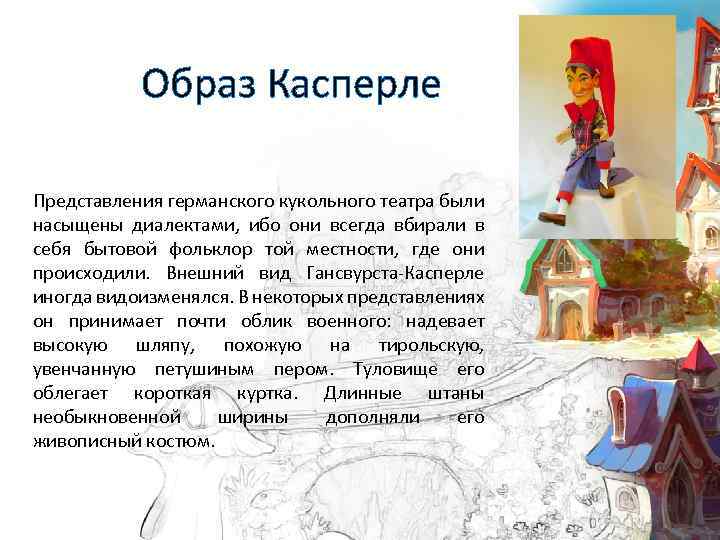 Образ Касперле

Представления германского кукольного театра были насыщены диалектами, ибо они всегда вбирали в себя бытовой фольклор той местности, где они происходили. Внешний вид Гансвурста-Касперле иногда видоизменялся. В некоторых представлениях он принимает почти облик военного: надевает высокую шляпу, похожую на тирольскую, увенчанную петушиным пером. Туловище его облегает короткая куртка. Длинные штаны необыкновенной ширины дополняли его живописный костюм.